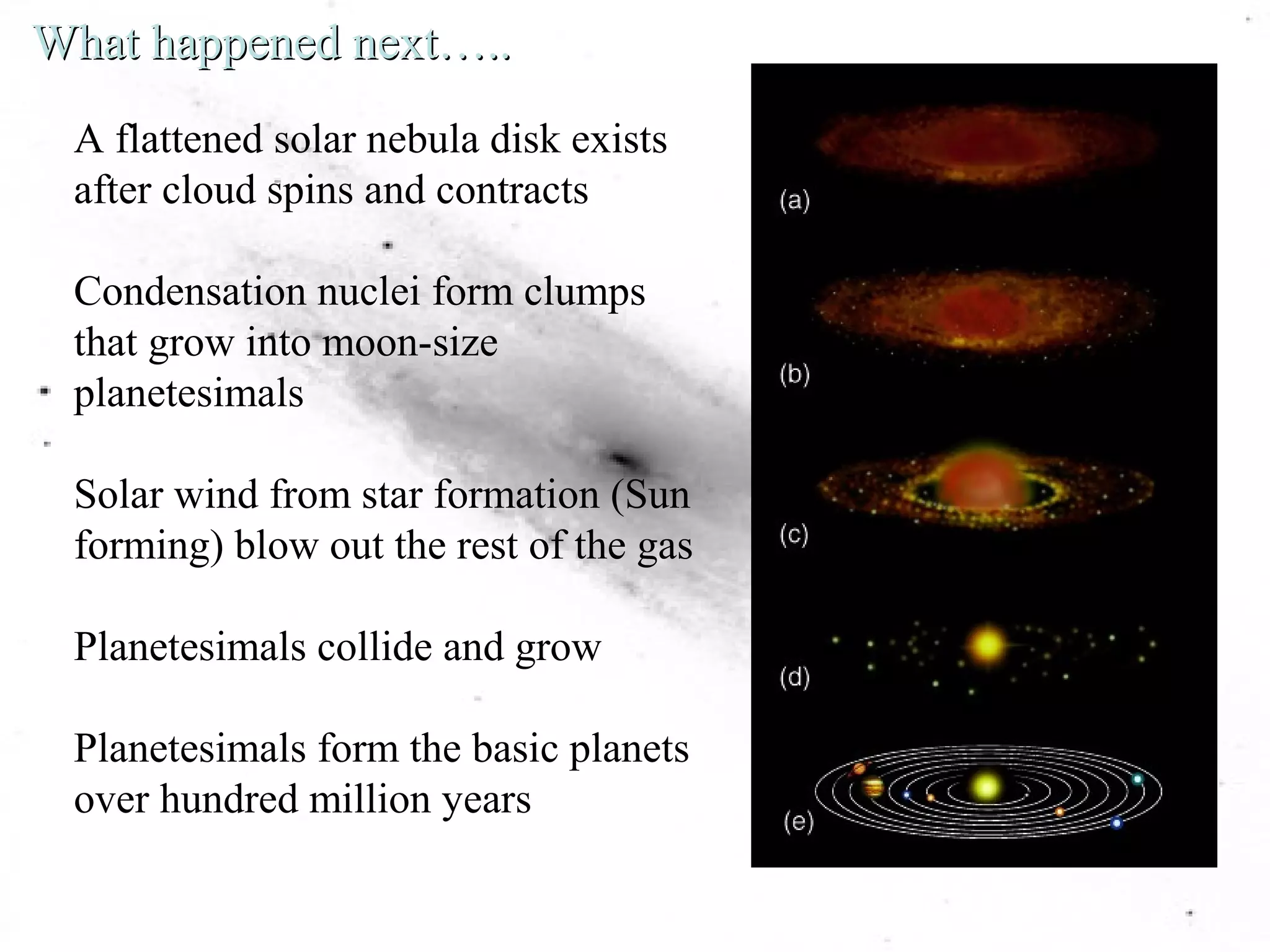 What happened next…..

A flattened solar nebula disk exists after cloud spins and contracts

Condensation nuclei form clumps that grow into moon-size planetesimals

Solar wind from star formation (Sun forming) blow out the rest of the gas

Planetesimals collide and grow

Planetesimals form the basic planets over hundred million years

(a)

(b)

(c)

(d)

(e)